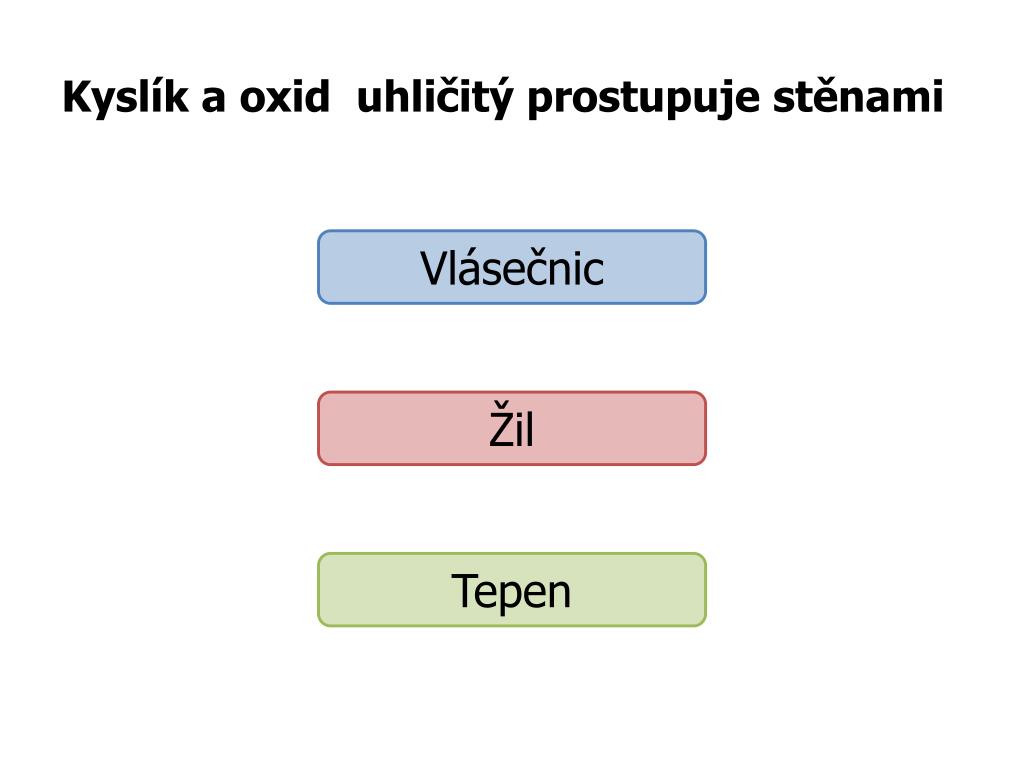 Kyslík a oxid  uhličitý prostupuje stěnami

Vlásečnic

Žil

Tepen